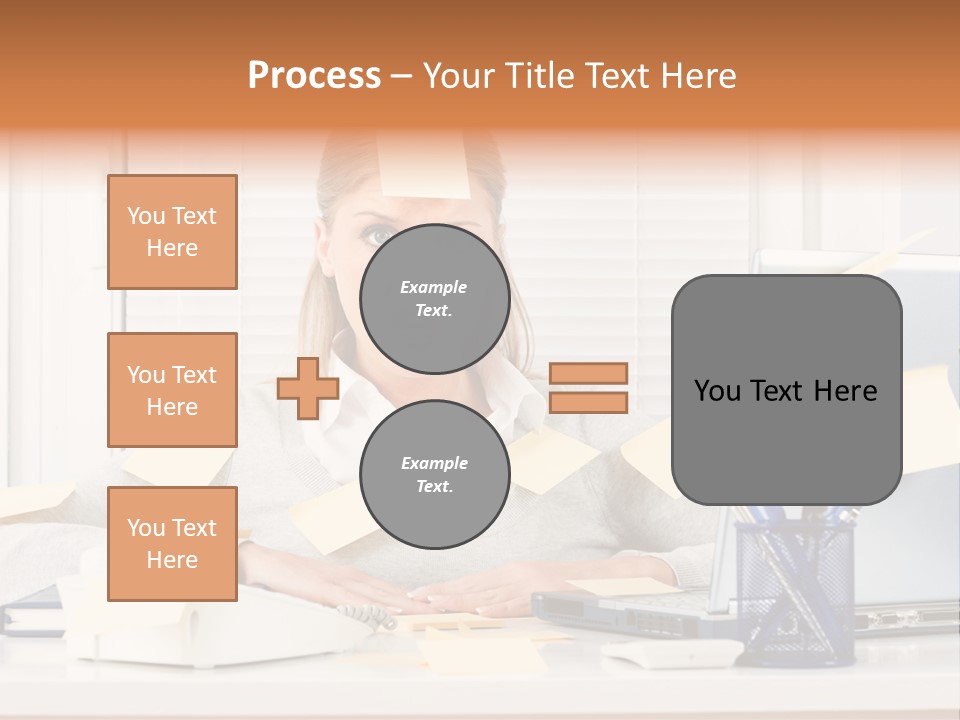 Process – Your Title Text Here

You Text Here

You Text Here

You Text Here

Example Text.

Example Text.

You Text Here